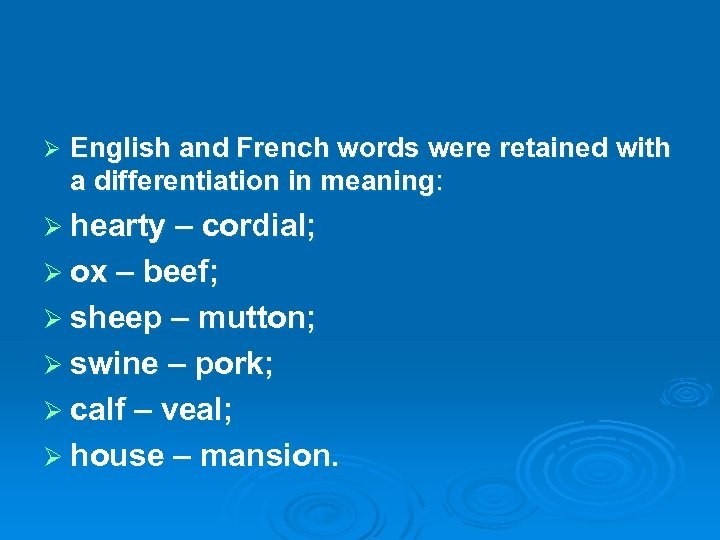 ➢ English and French words were retained with a differentiation in meaning:

➢ hearty – cordial;

➢ ox – beef;

➢ sheep – mutton;

➢ swine – pork;

➢ calf – veal;

➢ house – mansion.